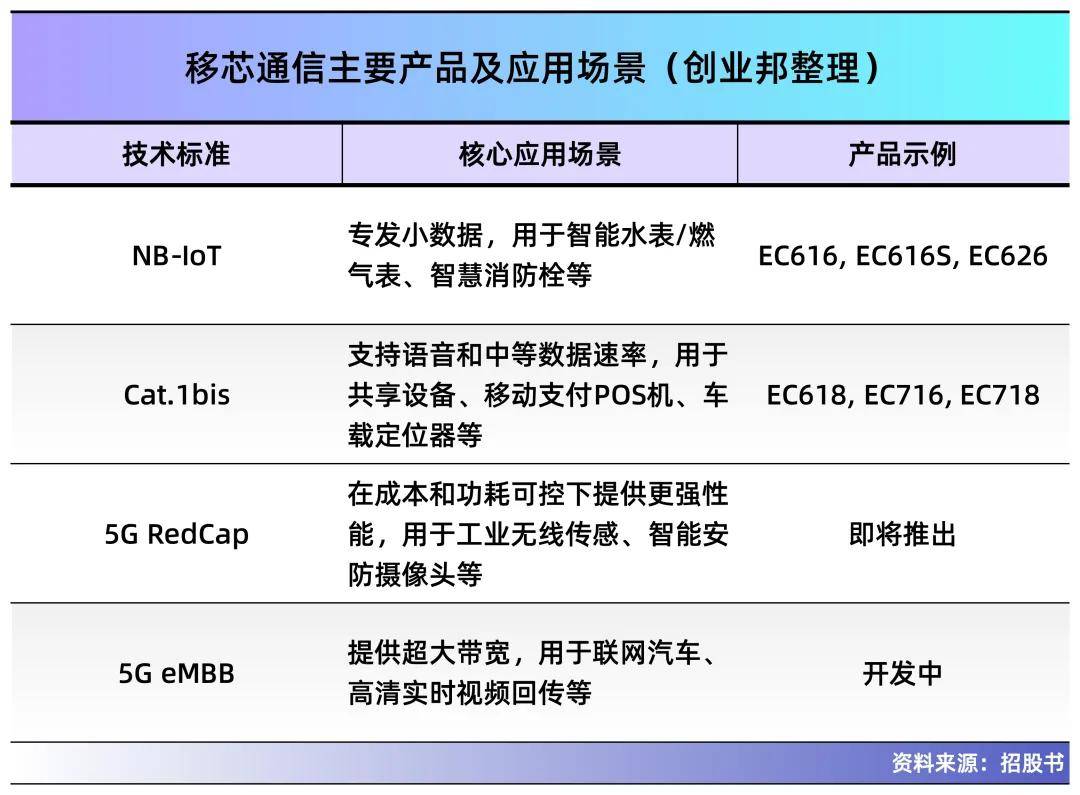 移芯通信主要产品及应用场景（创业邦整理）

| 技术标准 | 核心应用场景 | 产品示例 |
|---|---|---|
| NB-IoT | 专发小数据，用于智能水表/燃气表、智慧消防栓等 | EC616, EC616S, EC626 |
| Cat.1bis | 支持语音和中等数据速率，用于共享设备、移动支付POS机、车载定位器等 | EC618, EC716, EC718 |
| 5G RedCap | 在成本和功耗可控下提供更强性能，用于工业无线传感、智能安防摄像头等 | 即将推出 |
| 5G eMBB | 提供超大带宽，用于联网汽车、高清实时视频回传等 | 开发中 |

资料来源：招股书